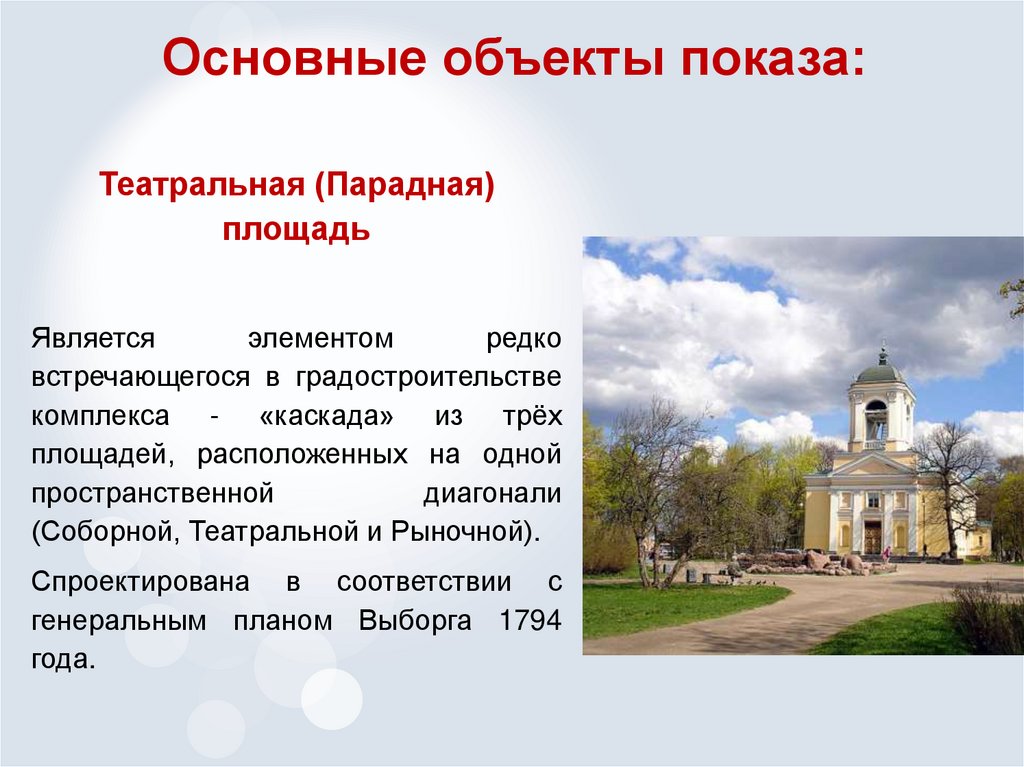 Основные объекты показа:

Театральная (Парадная) площадь

Является элементом редко встречающегося в градостроительстве комплекса - «каскада» из трёх площадей, расположенных на одной пространственной диагонали (Соборной, Театральной и Рыночной).

Спроектирована в соответствии с генеральным планом Выборга 1794 года.